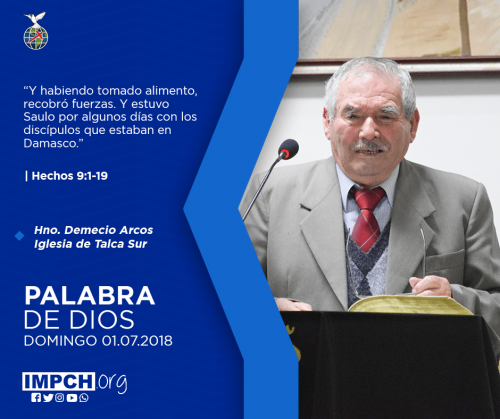 “Y habiendo tomado alimento, recobró fuerzas. Y estuvo Saulo por algunos días con los discípulos que estaban en Damasco.”

| Hechos 9:1-19

Hno. Demecio Arcos
Iglesia de Talca Sur

PALABRA
DE DIOS
DOMINGO 01.07.2018

IMPCH.org